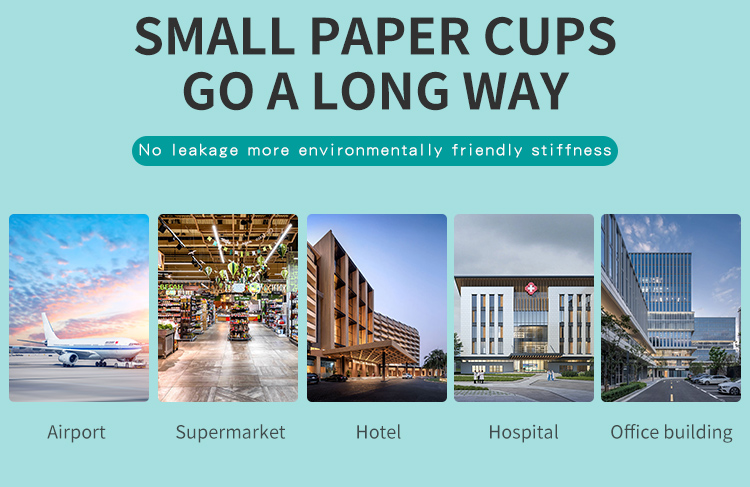 SMALL PAPER CUPS GO A LONG WAY

No leakage more environmentally friendly stiffness

Airport

Supermarket

Hotel

Hospital

Office building